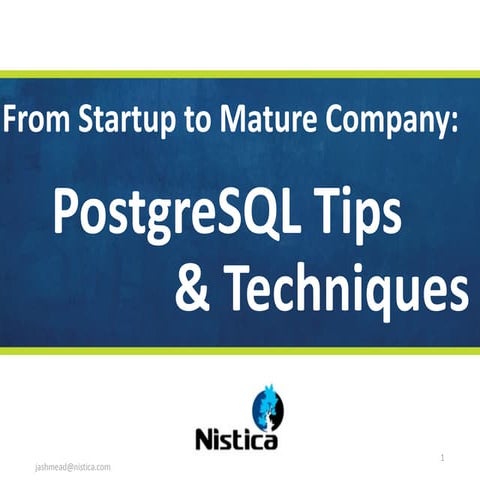 From Startup to Mature Company:

PostgreSQL Tips & Techniques

Nistica

jashmead@nistica.com

1